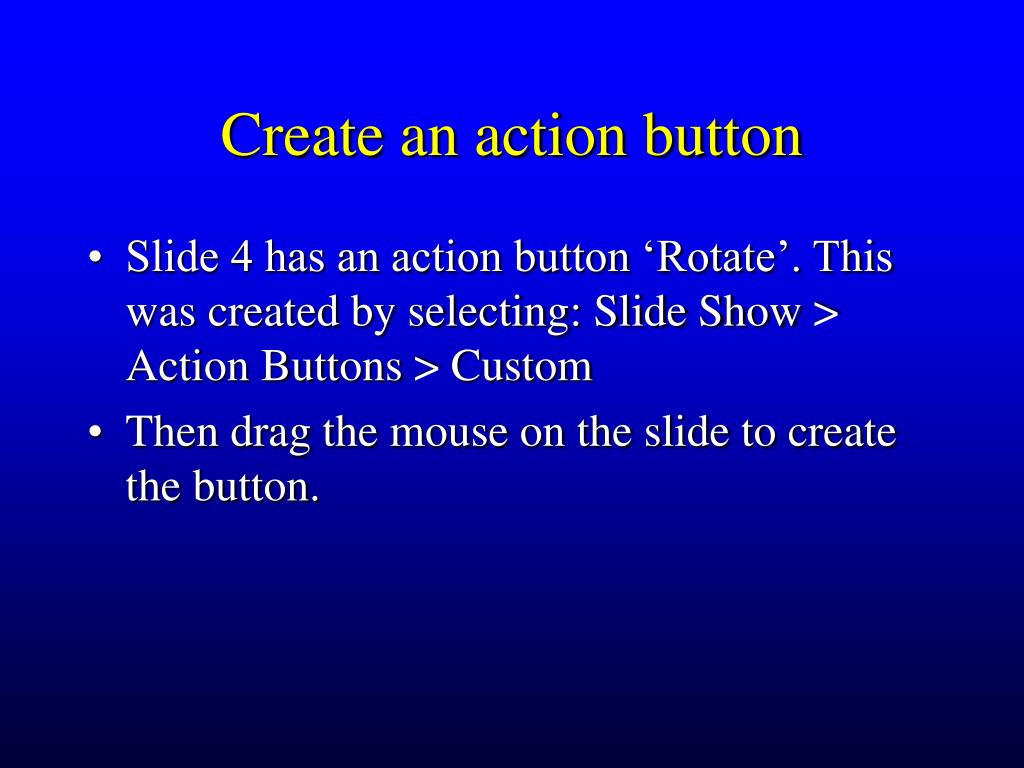 Create an action button

• Slide 4 has an action button ‘Rotate’. This was created by selecting: Slide Show > Action Buttons > Custom
• Then drag the mouse on the slide to create the button.